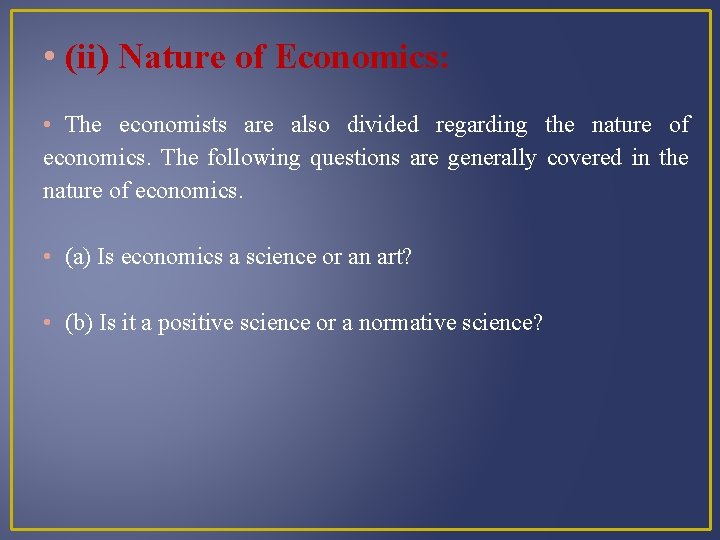 • (ii) Nature of Economics:

• The economists are also divided regarding the nature of economics. The following questions are generally covered in the nature of economics.

• (a) Is economics a science or an art?

• (b) Is it a positive science or a normative science?